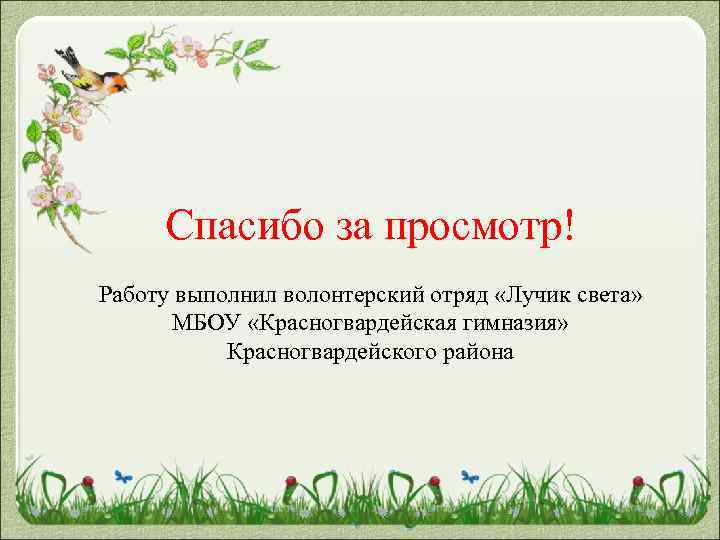 Спасибо за просмотр!

Работу выполнил волонтерский отряд «Лучик света» МБОУ «Красногвардейская гимназия» Красногвардейского района